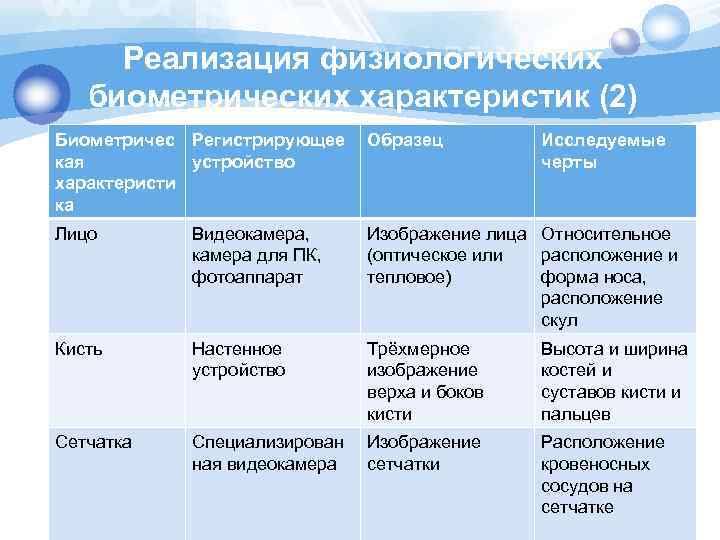 Реализация физиологических биометрических характеристик (2)

| Биометрическая характеристика | Регистрирующее устройство | Образец | Исследуемые черты |
|---|---|---|---|
| Лицо | Видеокамера, камера для ПК, фотоаппарат | Изображение лица (оптическое или тепловое) | Относительное расположение и форма носа, расположение скул |
| Кисть | Настенное устройство | Трёхмерное изображение верха и боков кисти | Высота и ширина костей и суставов кисти и пальцев |
| Сетчатка | Специализированная видеокамера | Изображение сетчатки | Расположение кровеносных сосудов на сетчатке |